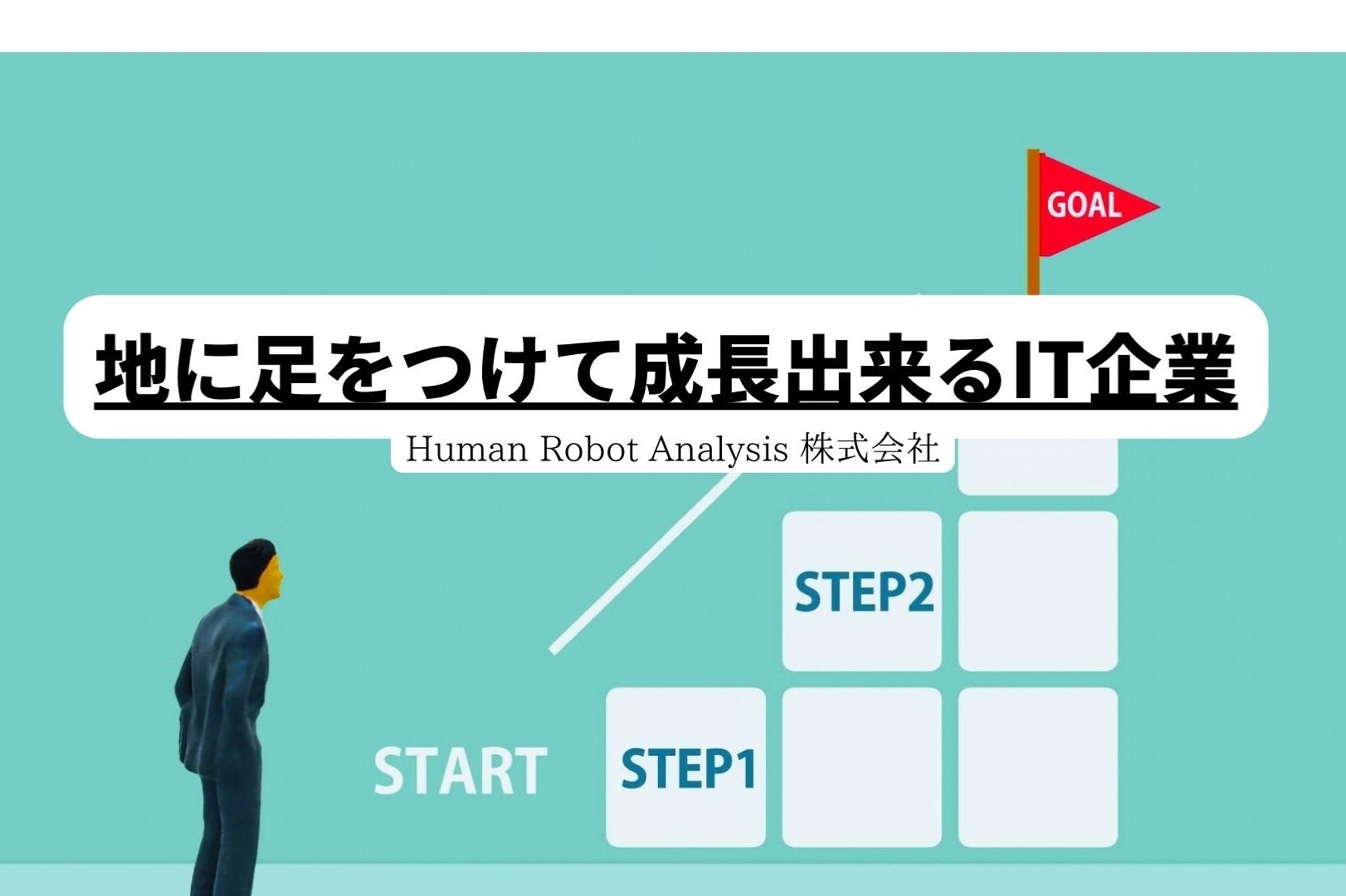 GOAL

地に足をつけて成長出来るIT企業

Human Robot Analysis 株式会社

STEP2

START

STEP1